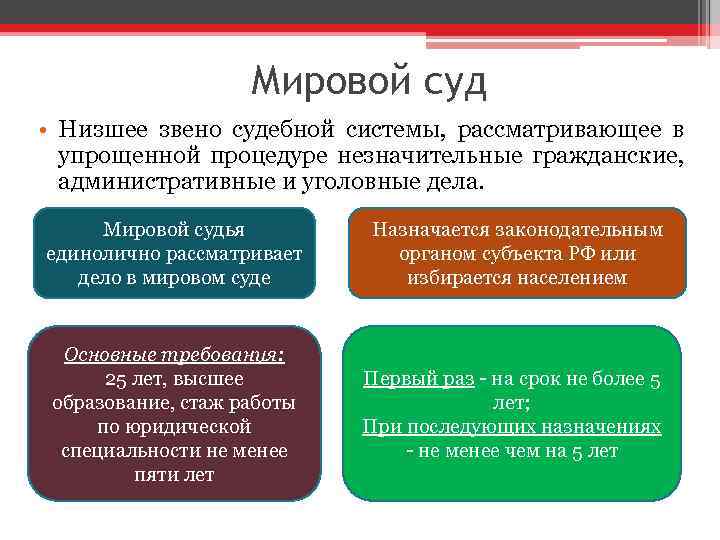 Мировой суд

• Низшее звено судебной системы, рассматривающее в упрощенной процедуре незначительные гражданские, административные и уголовные дела.

Мировой судья единолично рассматривает дело в мировом суде

Назначается законодательным органом субъекта РФ или избирается населением

Основные требования: 25 лет, высшее образование, стаж работы по юридической специальности не менее пяти лет

Первый раз - на срок не более 5 лет;
При последующих назначениях - не менее чем на 5 лет